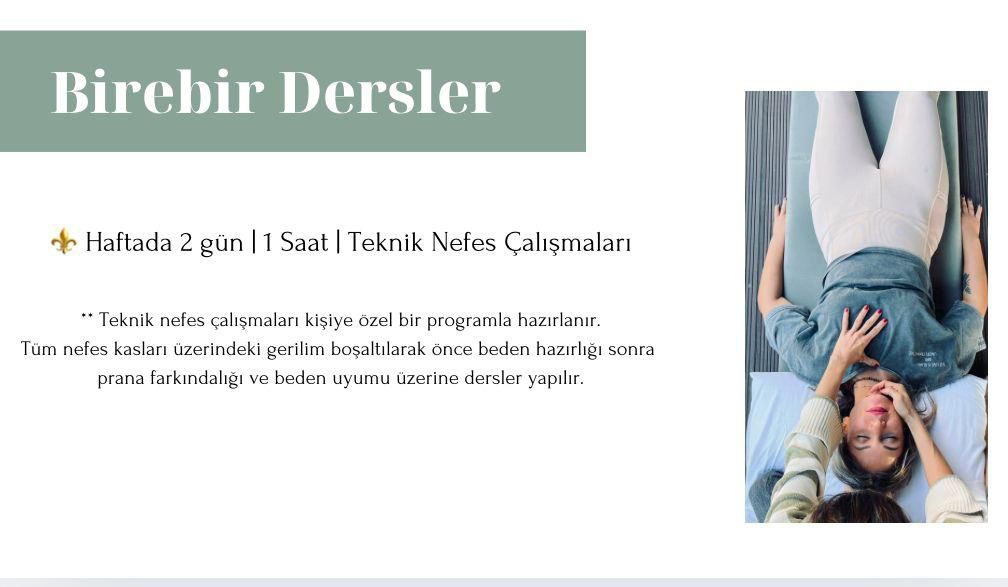 Birebir Dersler

⚜ Haftada 2 gün | 1 Saat | Teknik Nefes Çalışmaları

** Teknik nefes çalışmaları kişiye özel bir programla hazırlanır. Tüm nefes kasları üzerindeki gerilim boşaltılarak önce beden hazırlığı sonra prana farkındalığı ve beden uyumu üzerine dersler yapılır.